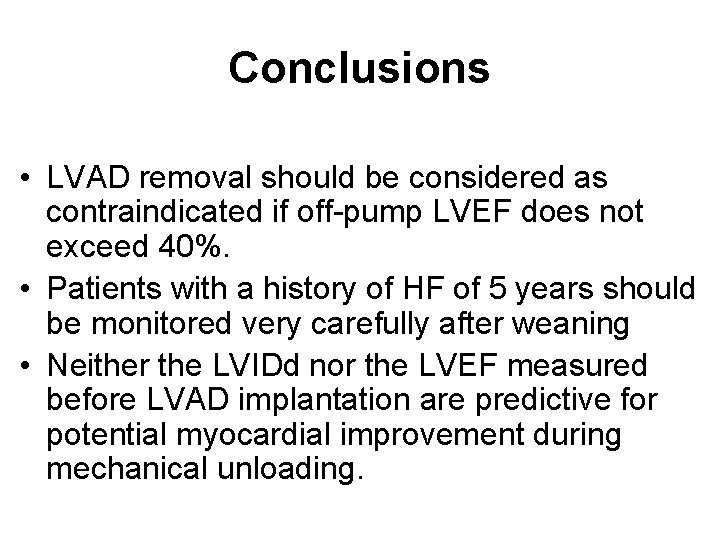 Conclusions

• LVAD removal should be considered as contraindicated if off-pump LVEF does not exceed 40%.
• Patients with a history of HF of 5 years should be monitored very carefully after weaning
• Neither the LVIDd nor the LVEF measured before LVAD implantation are predictive for potential myocardial improvement during mechanical unloading.